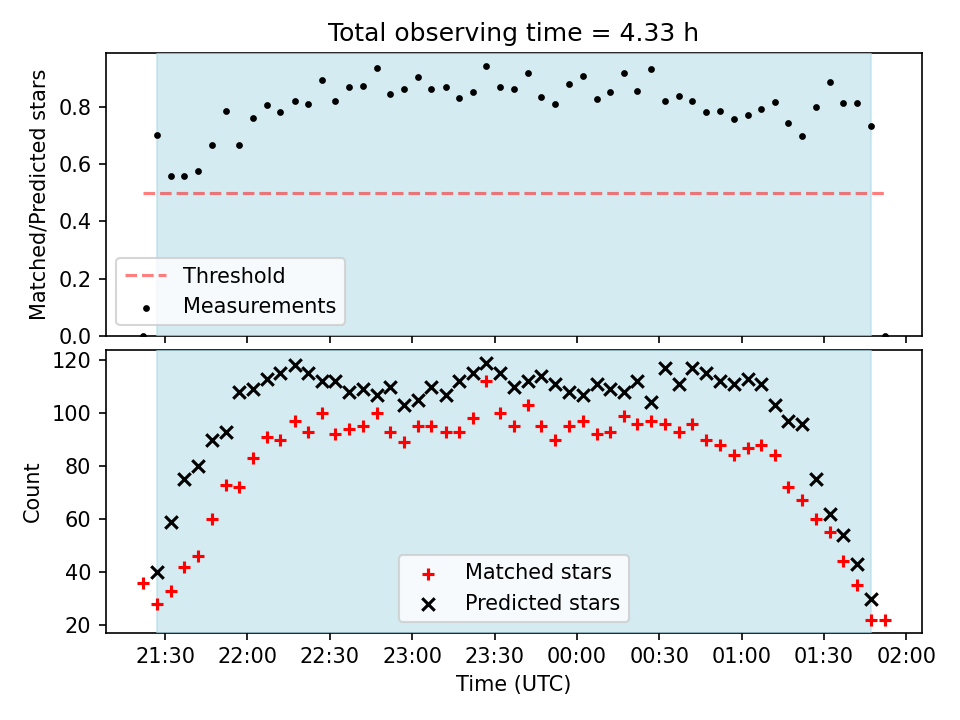 Total observing time = 4.33 h

Matched/Predicted stars

0.8
0.6
0.4
0.2
0.0

Threshold
Measurements

Count

120
100
80
60
40
20

Matched stars
Predicted stars

21:30 22:00 22:30 23:00 23:30 00:00 00:30 01:00 01:30 02:00

Time (UTC)